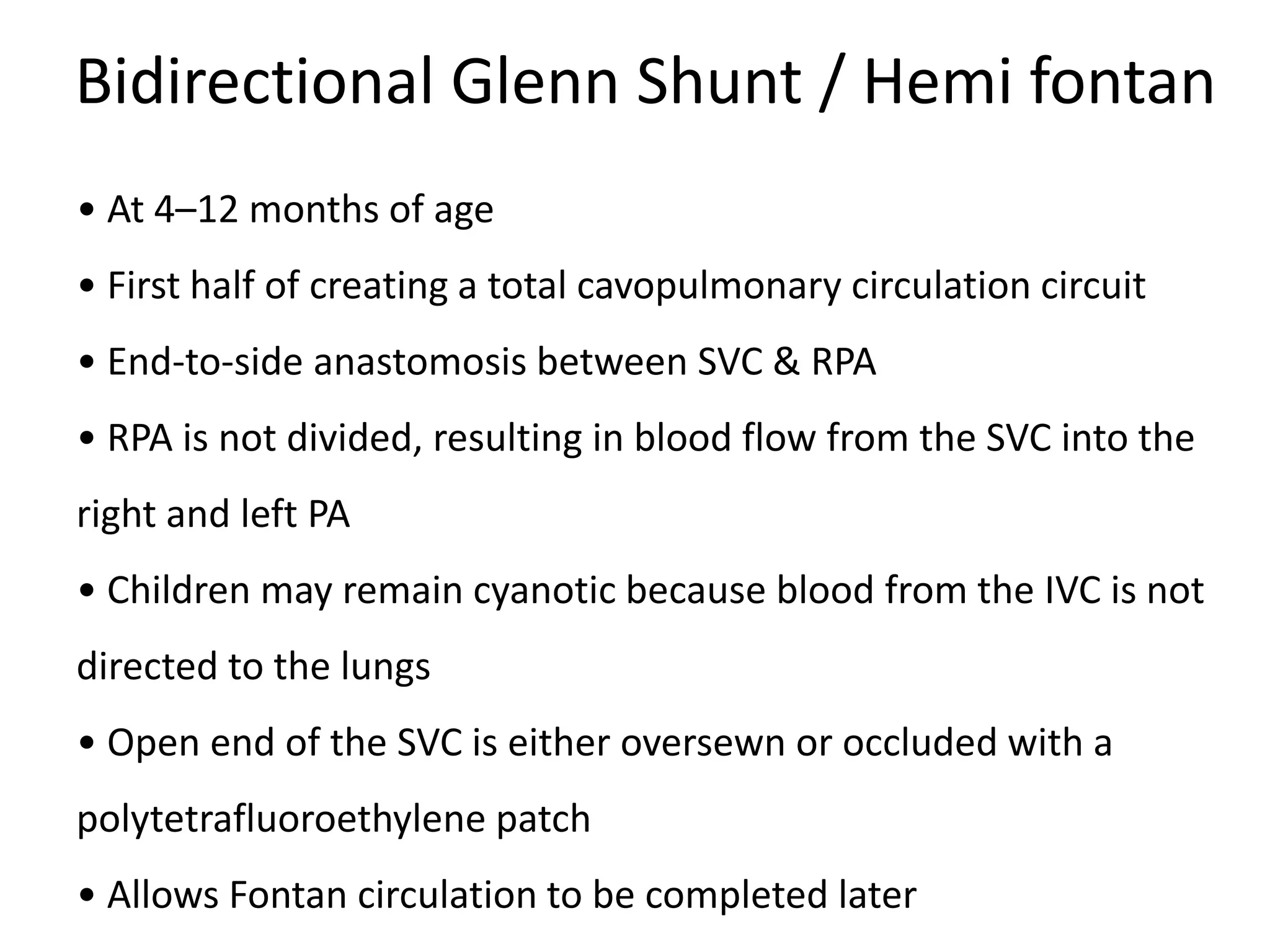 Bidirectional Glenn Shunt / Hemi fontan

• At 4–12 months of age

• First half of creating a total cavopulmonary circulation circuit

• End-to-side anastomosis between SVC & RPA

• RPA is not divided, resulting in blood flow from the SVC into the right and left PA

• Children may remain cyanotic because blood from the IVC is not directed to the lungs

• Open end of the SVC is either oversewn or occluded with a polytetrafluoroethylene patch

• Allows Fontan circulation to be completed later